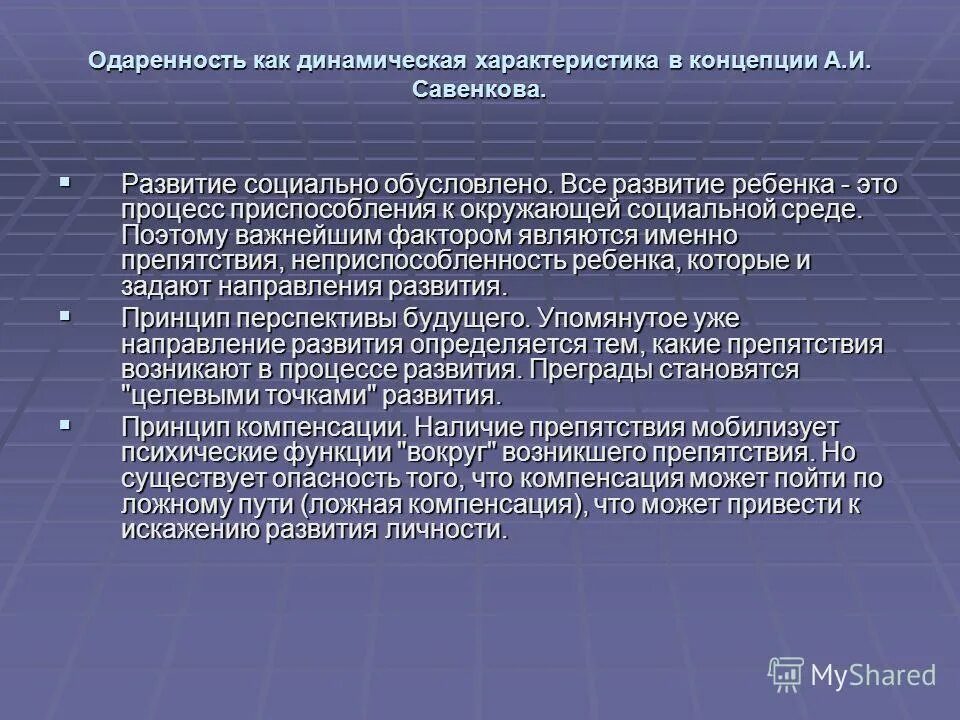 Одаренность как динамическая характеристика в концепции А.И. Савенкова.

▪ Развитие социально обусловлено. Все развитие ребенка - это процесс приспособления к окружающей социальной среде. Поэтому важнейшим фактором являются именно препятствия, неприспособленность ребенка, которые и задают направления развития.

▪ Принцип перспективы будущего. Упомянутое уже направление развития определяется тем, какие препятствия возникают в процессе развития. Преграды становятся "целевыми точками" развития.

▪ Принцип компенсации. Наличие препятствия мобилизует психические функции "вокруг" возникшего препятствия. Но существует опасность того, что компенсация может пойти по ложному пути (ложная компенсация), что может привести к искажению развития личности.

MyShared